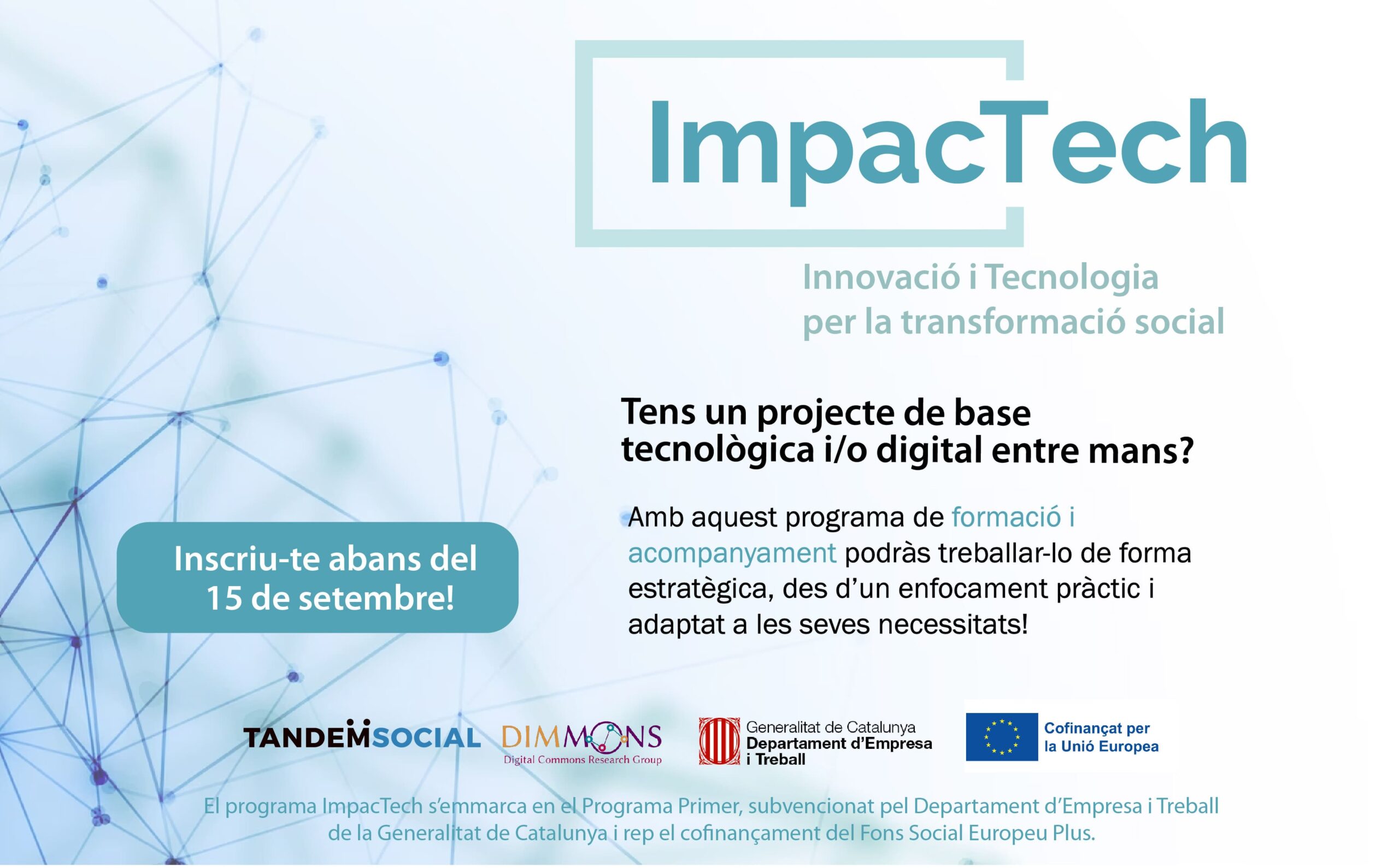 ImpacTech

Innovació i Tecnologia per la transformació social

Tens un projecte de base tecnològica i/o digital entre mans?

Amb aquest programa de formació i acompanyament podràs treballar-lo de forma estratègica, des d'un enfocament pràctic i adaptat a les seves necessitats!

Inscriu-te abans del 15 de setembre!

TANDEMSOCIAL DIMMONS Digital Commons Research Group Generalitat de Catalunya Departament d'Empresa i Treball Cofinançat per la Unió Europea

El programa ImpacTech s'emmarca en el Programa Primer, subvencionat pel Departament d'Empresa i Treball de la Generalitat de Catalunya i rep el cofinançament del Fons Social Europeu Plus.